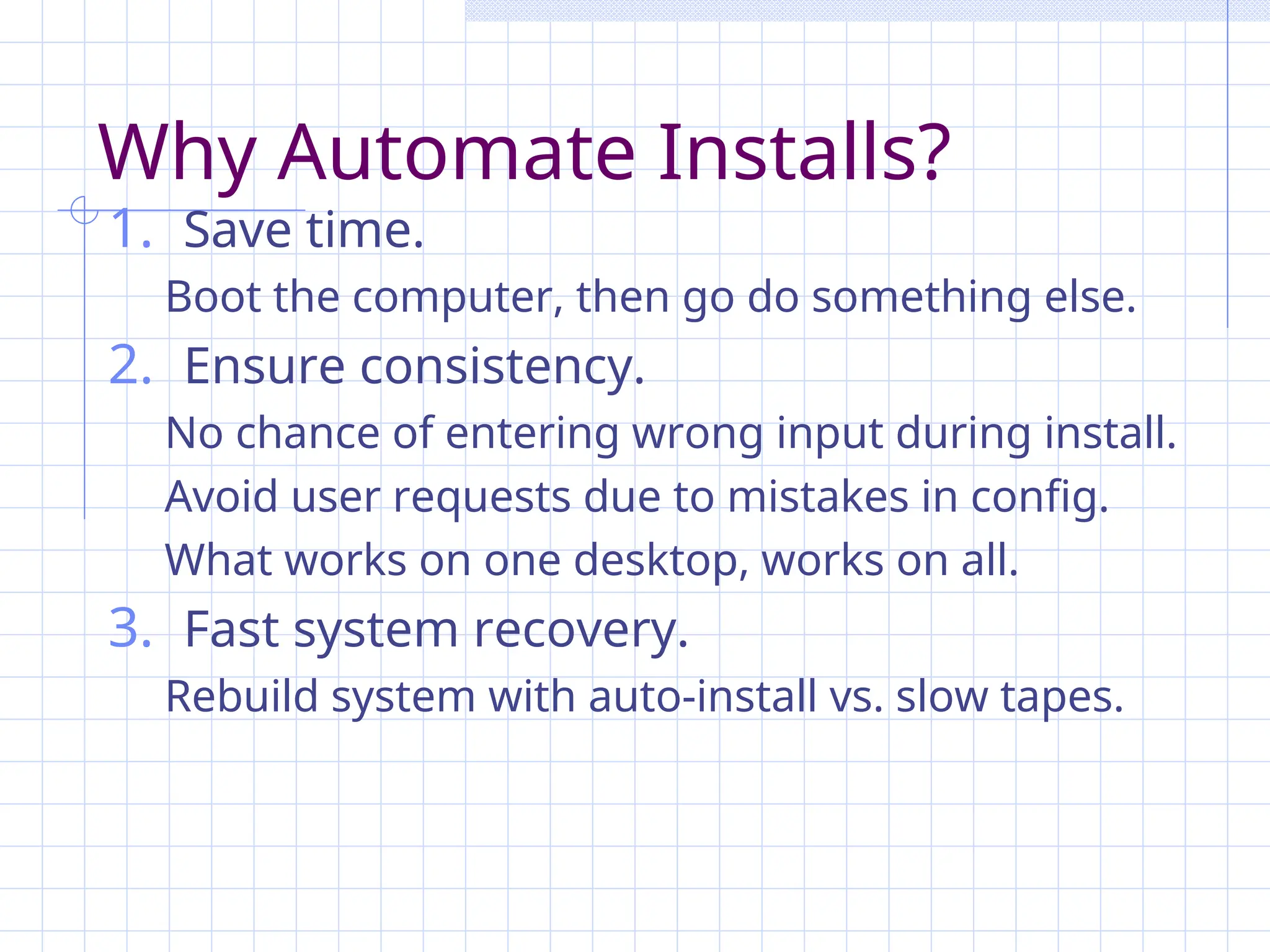 Why Automate Installs?

1. Save time.

Boot the computer, then go do something else.

2. Ensure consistency.

No chance of entering wrong input during install.

Avoid user requests due to mistakes in config.

What works on one desktop, works on all.

3. Fast system recovery.

Rebuild system with auto-install vs. slow tapes.